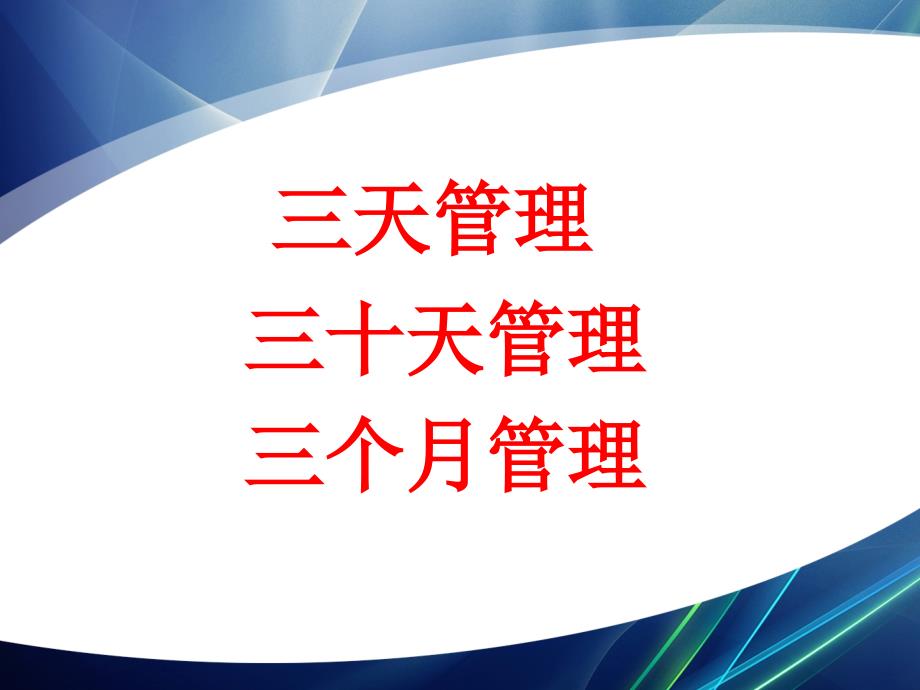 三天管理
三十天管理
三个月管理